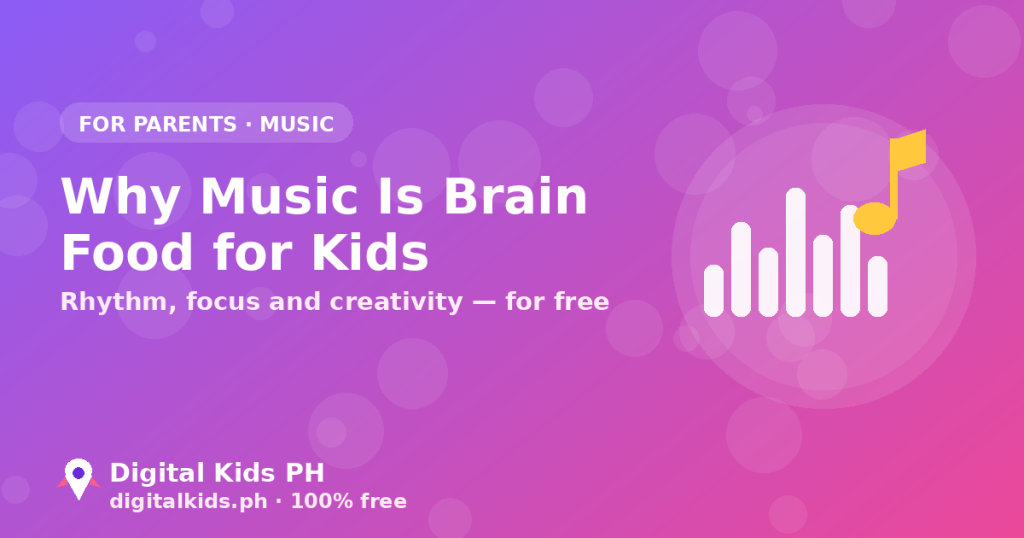 FOR PARENTS · MUSIC

Why Music Is Brain Food for Kids

Rhythm, focus and creativity — for free

Digital Kids PH
digitalkids.ph · 100% free